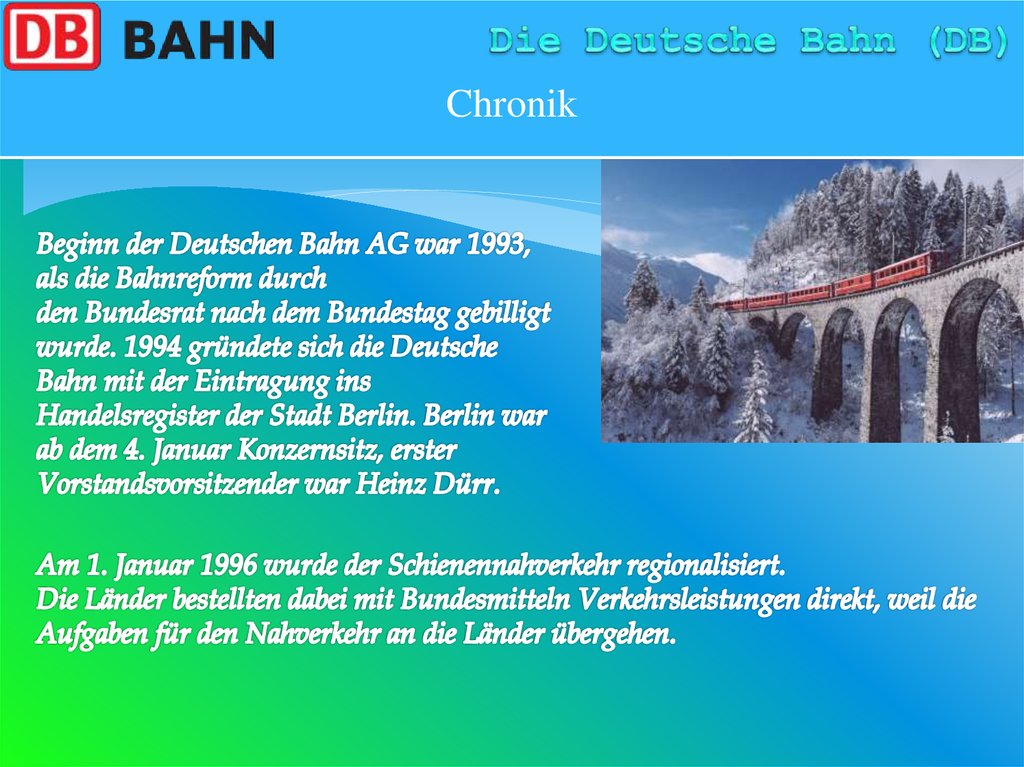 DB BAHN

Die Deutsche Bahn (DB)

Chronik

Beginn der Deutschen Bahn AG war 1993, als die Bahnreform durch den Bundesrat nach dem Bundestag gebilligt wurde. 1994 gründete sich die Deutsche Bahn mit der Eintragung ins Handelsregister der Stadt Berlin. Berlin war ab dem 4. Januar Konzernsitz, erster Vorstandsvorsitzender war Heinz Dürr.

Am 1. Januar 1996 wurde der Schienennahverkehr regionalisiert. Die Länder bestellten dabei mit Bundesmitteln Verkehrsleistungen direkt, weil die Aufgaben für den Nahverkehr an die Länder übergehen.